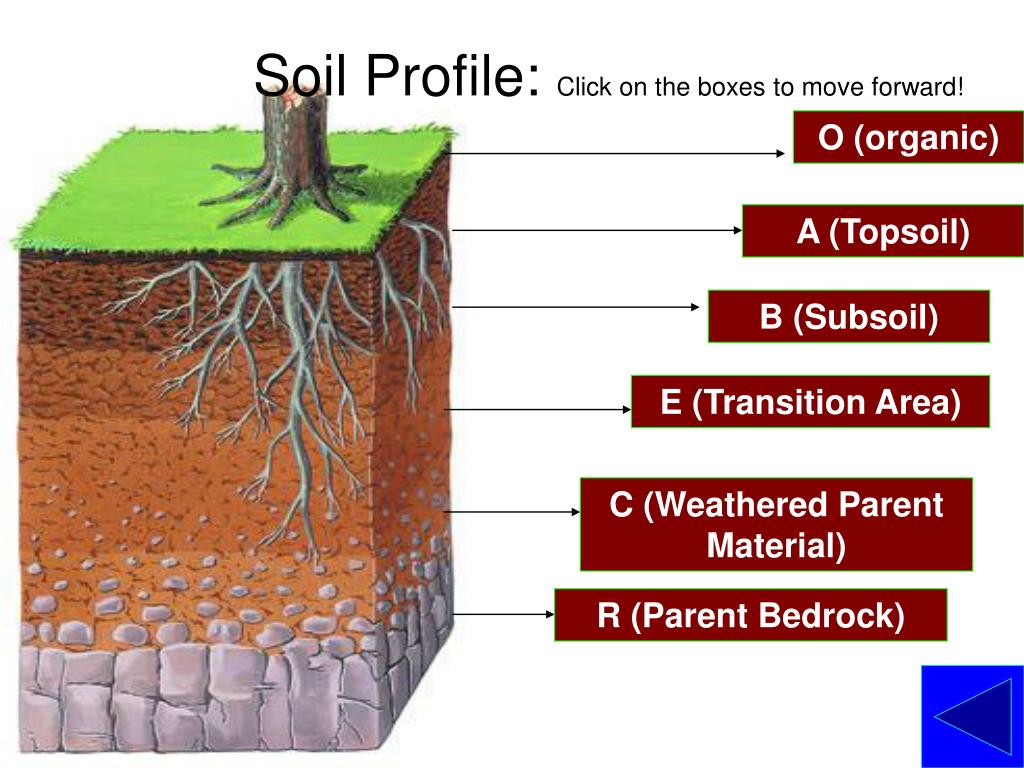 Soil Profile: Click on the boxes to move forward!

O (organic)

A (Topsoil)

B (Subsoil)

E (Transition Area)

C (Weathered Parent Material)

R (Parent Bedrock)